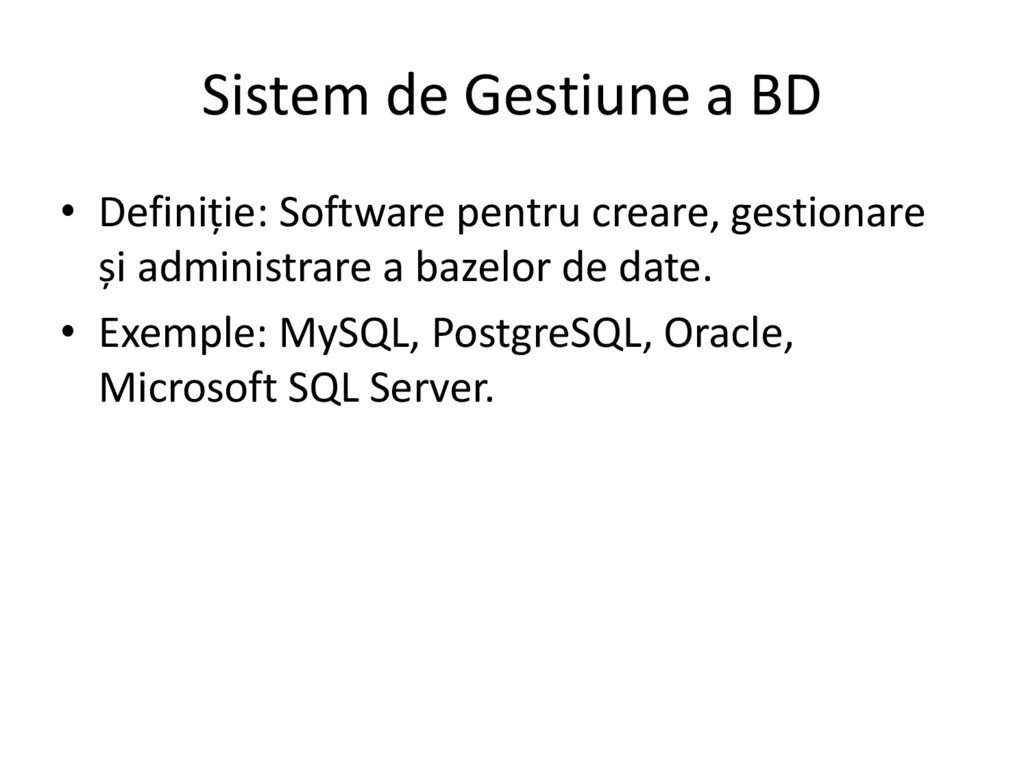 Sistem de Gestiune a BD

• Definiție: Software pentru creare, gestionare și administrare a bazelor de date.
• Exemple: MySQL, PostgreSQL, Oracle, Microsoft SQL Server.